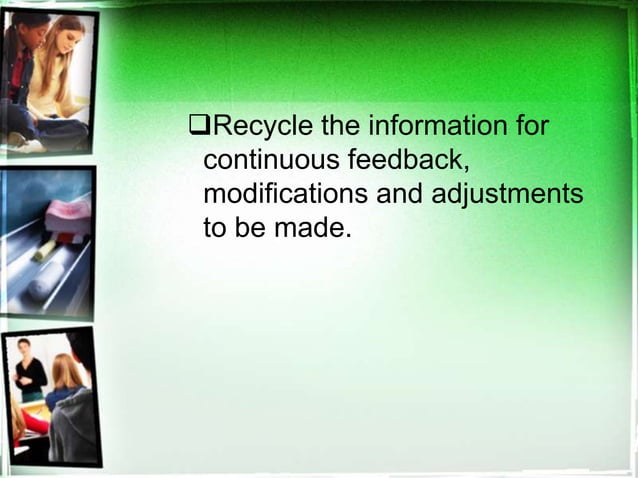 ❑Recycle the information for continuous feedback, modifications and adjustments to be made.